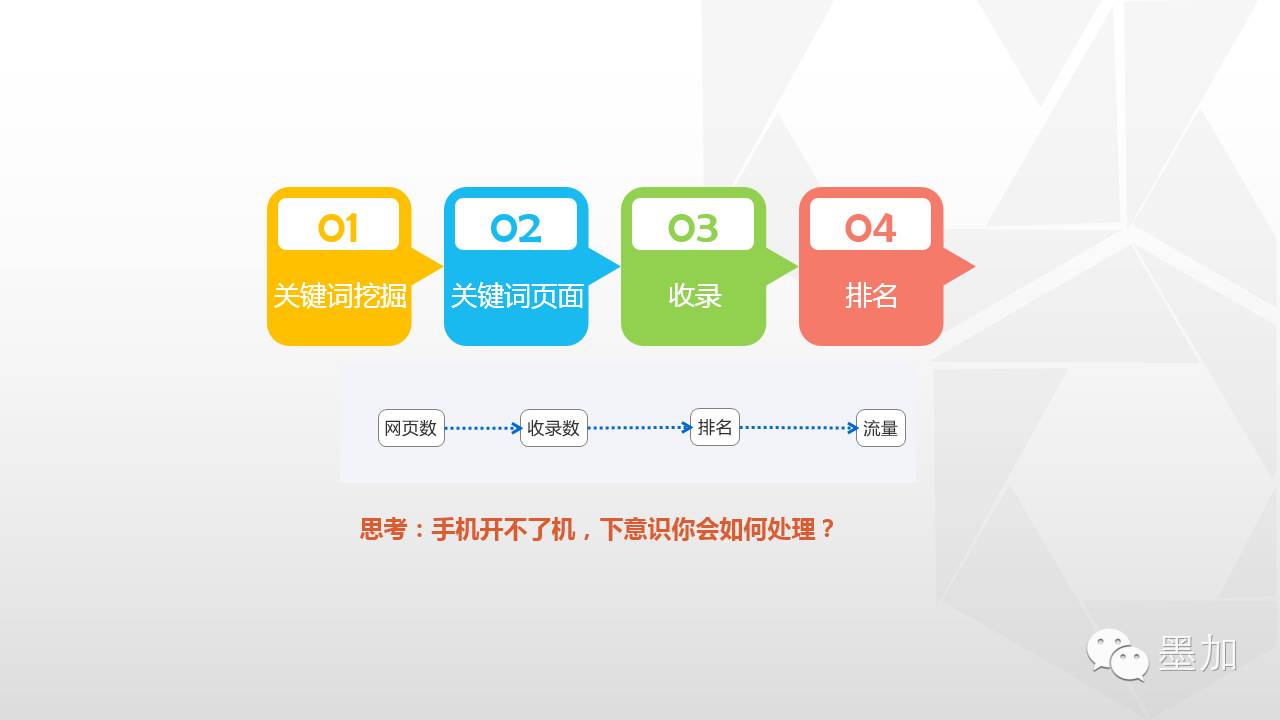 01
关键词挖掘

02
关键词页面

03
收录

04
排名

网页数 收录数 排名 流量

思考：手机开不了机，下意识你会如何处理？

墨加